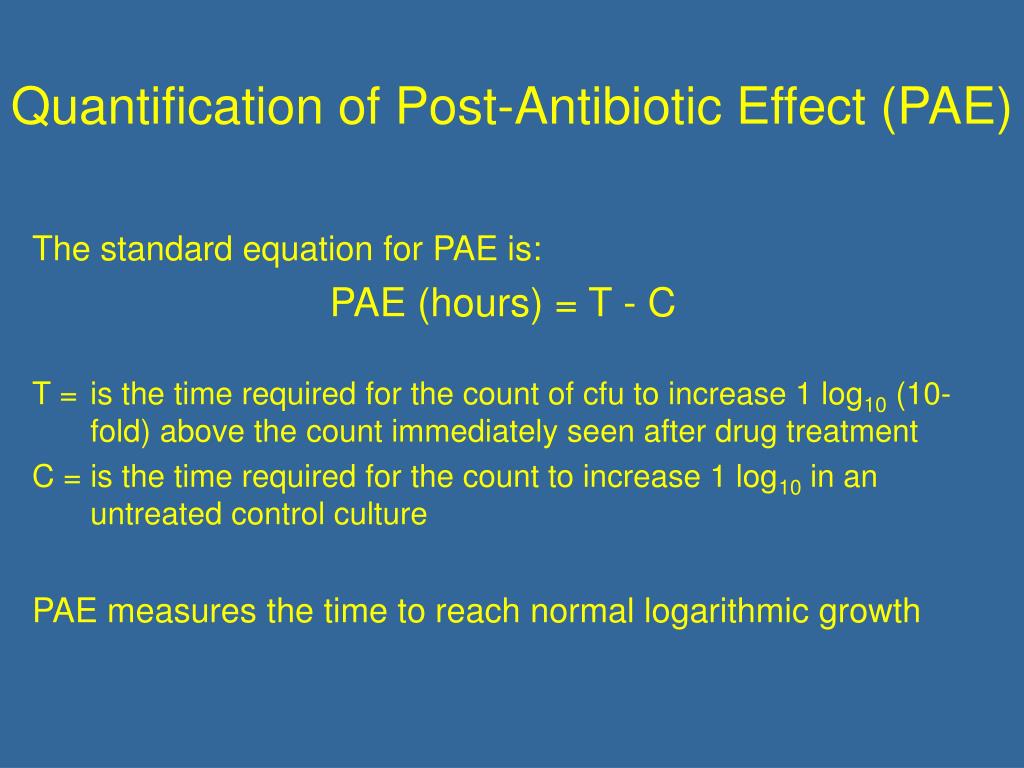 Quantification of Post-Antibiotic Effect (PAE)

The standard equation for PAE is:

PAE (hours) = T - C

T = is the time required for the count of cfu to increase 1 $\log_{10}$ (10-fold) above the count immediately seen after drug treatment

C = is the time required for the count to increase 1 $\log_{10}$ in an untreated control culture

PAE measures the time to reach normal logarithmic growth